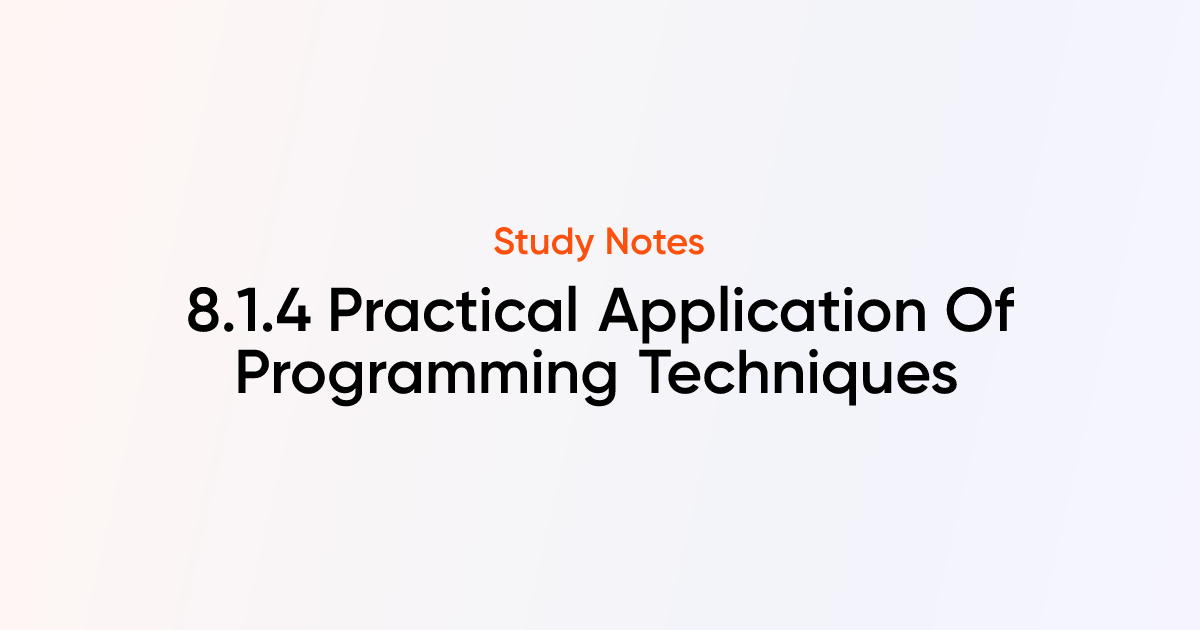 Study Notes

8.1.4 Practical Application Of Programming Techniques